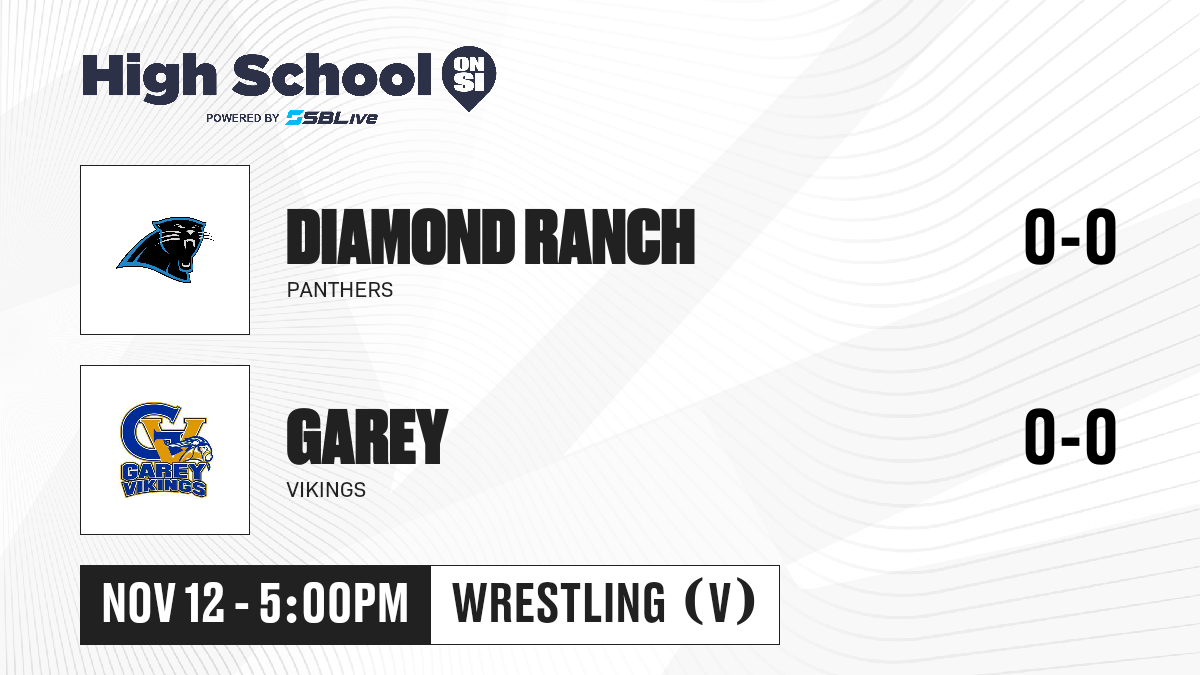 High School ON SI
POWERED BY SBLive

DIAMOND RANCH
PANTHERS
0-0

GV
GAREY VIKINGS

GAREY
VIKINGS
0-0

NOV 12 - 5:00PM
WRESTLING (V)